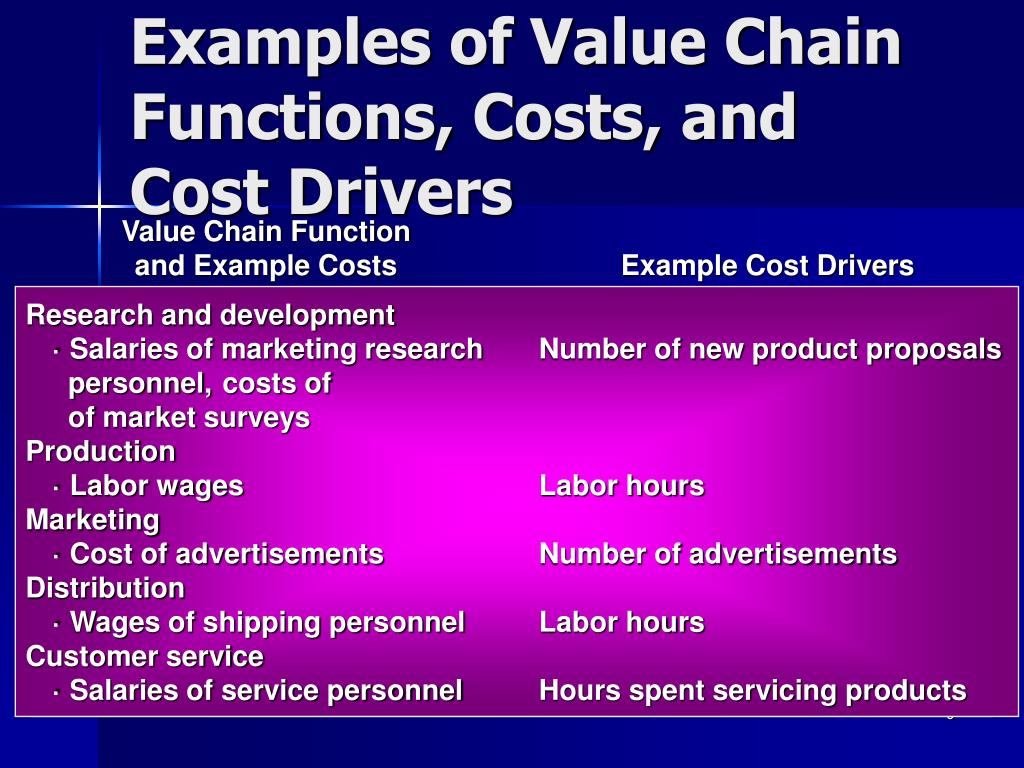 Examples of Value Chain Functions, Costs, and Cost Drivers

| Value Chain Function and Example Costs | Example Cost Drivers |
|---|---|
| Research and development | |
| · Salaries of marketing research personnel, costs of of market surveys | Number of new product proposals |
| Production | |
| · Labor wages | Labor hours |
| Marketing | |
| · Cost of advertisements | Number of advertisements |
| Distribution | |
| · Wages of shipping personnel | Labor hours |
| Customer service | |
| · Salaries of service personnel | Hours spent servicing products |